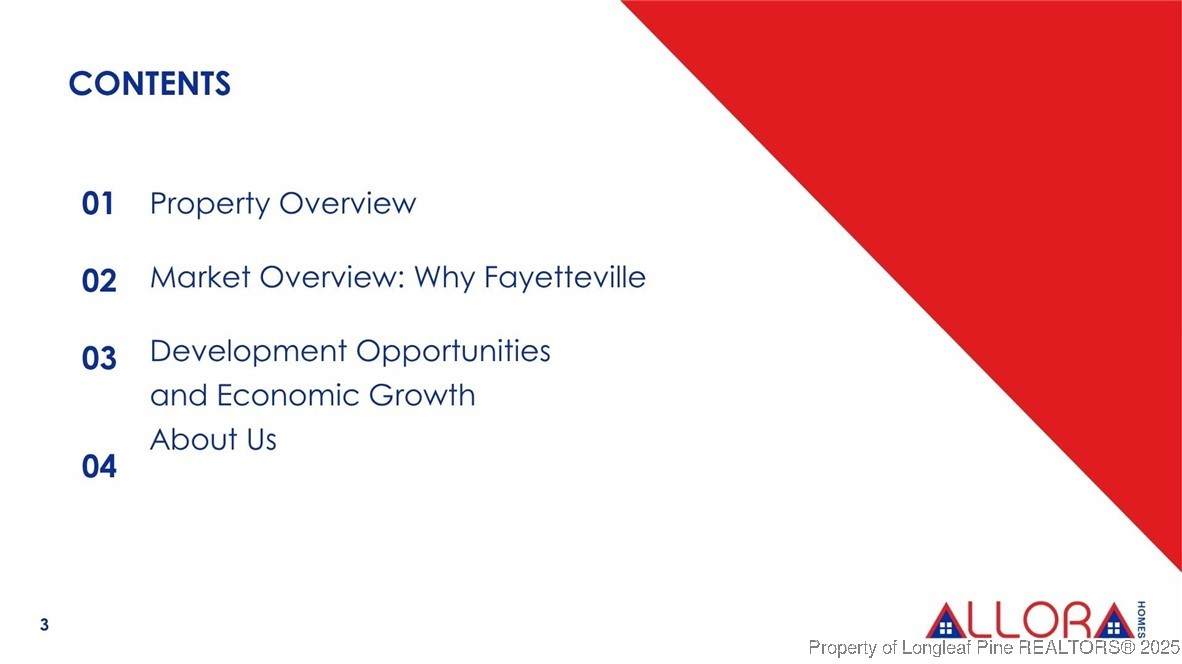 CONTENTS

01 Property Overview

02 Market Overview: Why Fayetteville

03 Development Opportunities and Economic Growth

About Us

04

3

ALLORA HOMES

Property of Longleaf Pine REALTORS® 2025